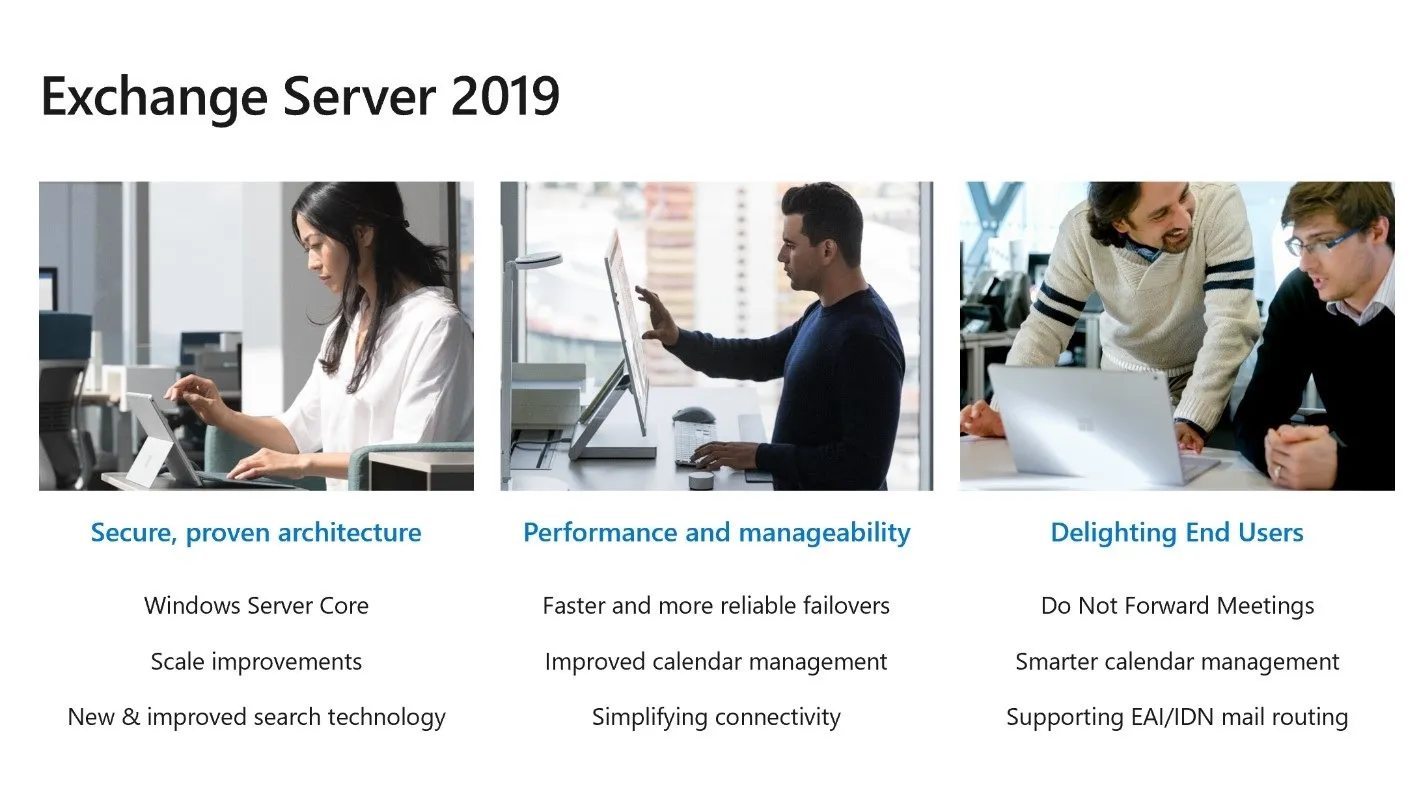 Exchange Server 2019

Secure, proven architecture

Windows Server Core

Scale improvements

New & improved search technology

Performance and manageability

Faster and more reliable failovers

Improved calendar management

Simplifying connectivity

Delighting End Users

Do Not Forward Meetings

Smarter calendar management

Supporting EAI/IDN mail routing